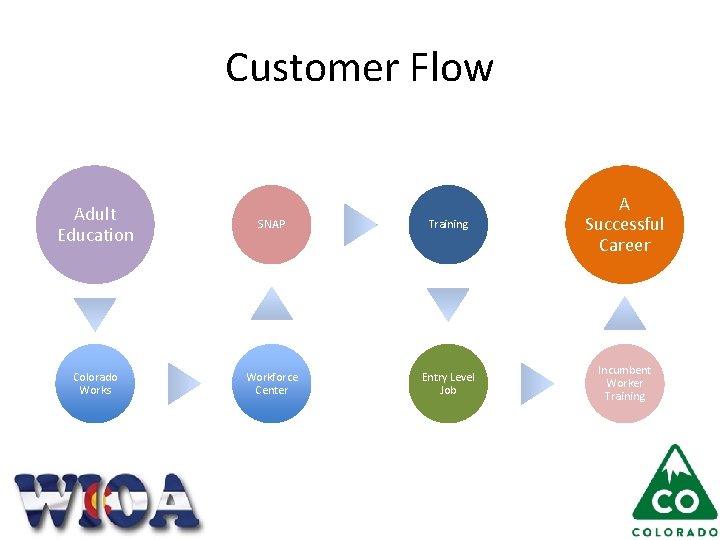 Customer Flow

Adult Education

Colorado Works

Workforce Center

SNAP

Training

Entry Level Job

Incumbent Worker Training

A Successful Career

WIOA

CO
COLORADO